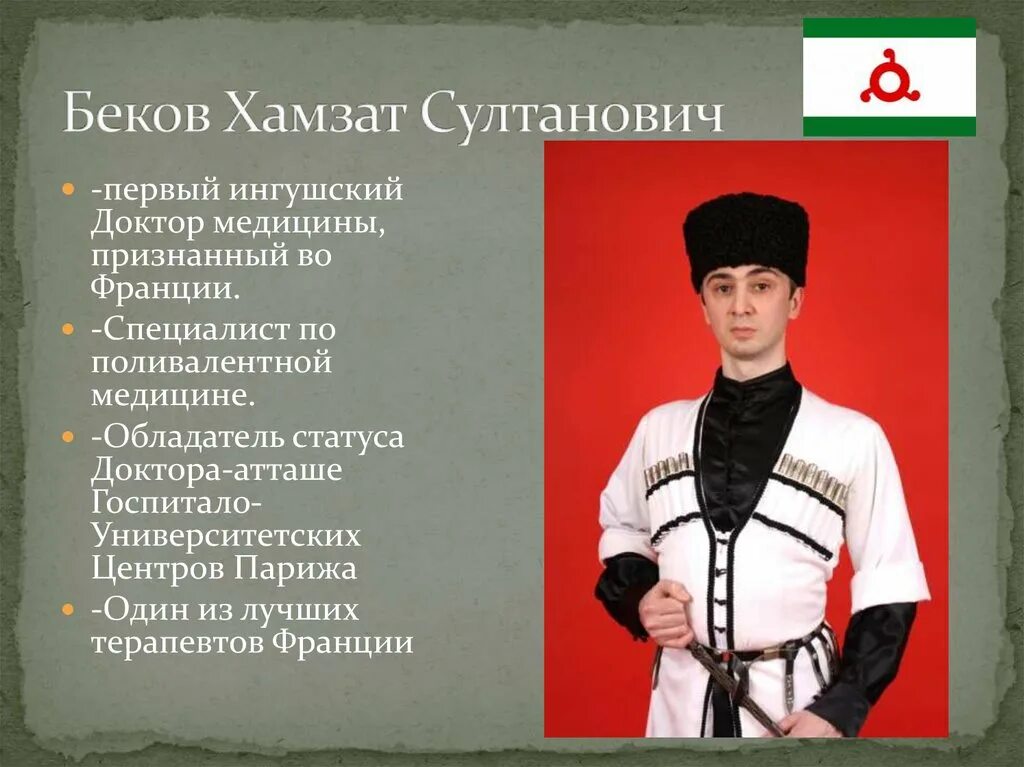 Беков Хамзат Султанович

-первый ингушский Доктор медицины, признанный во Франции.

-Специалист по поливалентной медицине.

-Обладатель статуса Доктора-атташе Госпитало-Университетских Центров Парижа

-Один из лучших терапевтов Франции